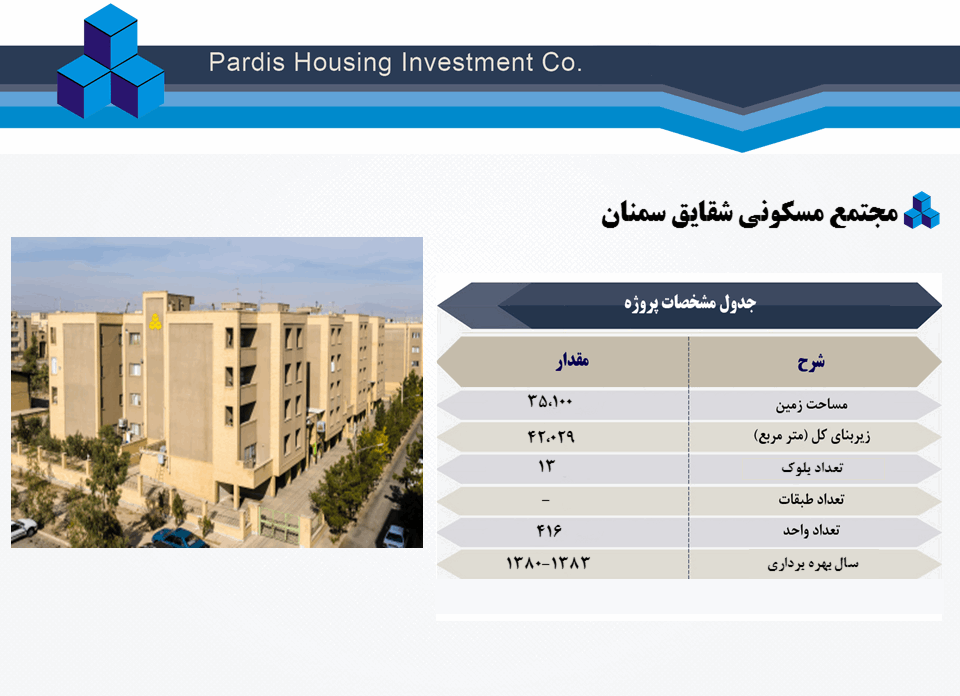 Pardis Housing Investment Co.

مجتمع مسکونی شقایق سمنان

جدول مشخصات پروژه

| شرح | مقدار |
|---|---|
| مساحت زمین | ۳۵،۱۰۰ |
| زیربنای کل (متر مربع) | ۴۲،۰۲۹ |
| تعداد بلوک | ۱۳ |
| تعداد طبقات | - |
| تعداد واحد | ۴۱۶ |
| سال بهره برداری | ۱۳۸۰-۱۳۸۳ |